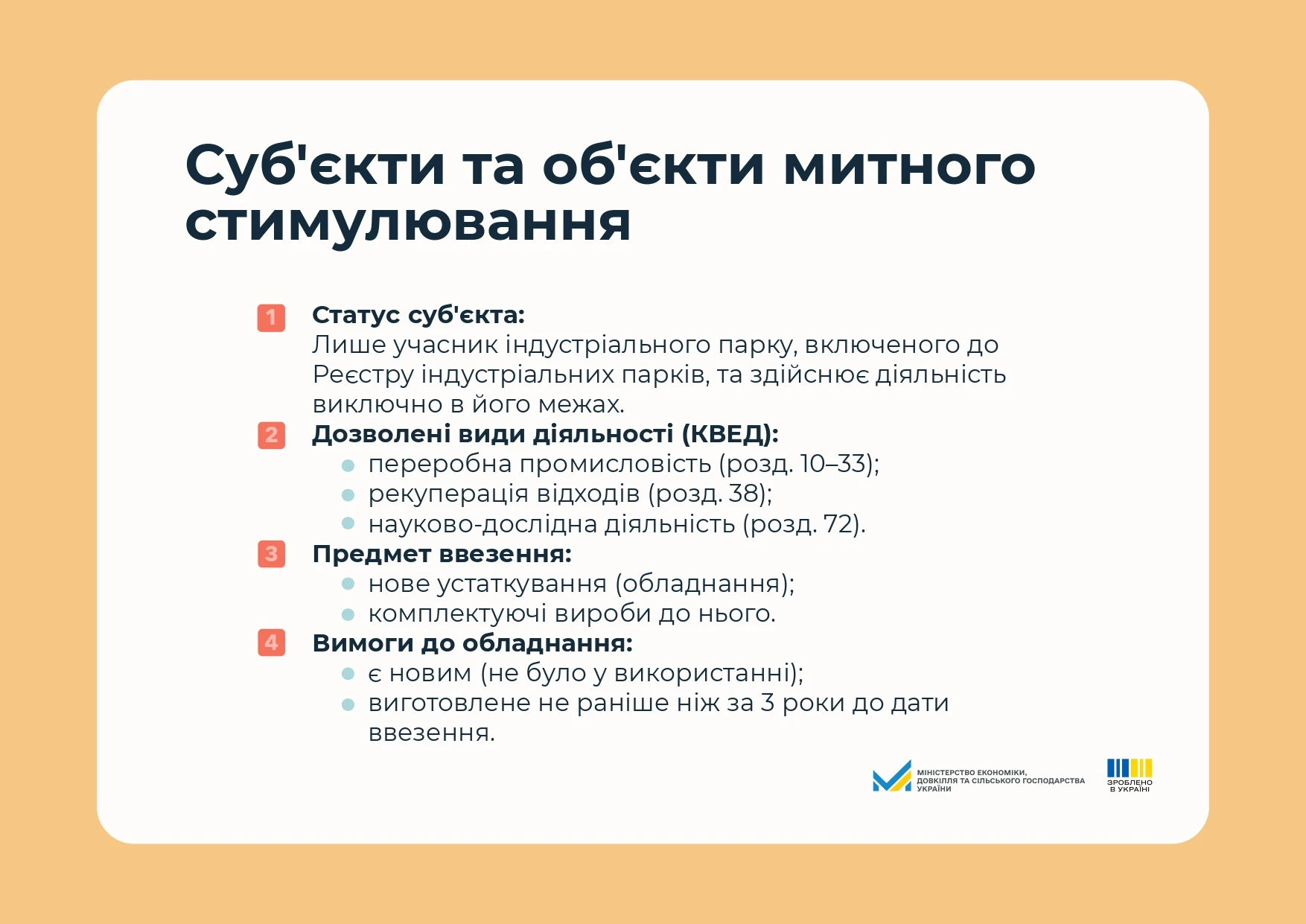 Суб'єкти та об'єкти митного стимулювання

1 Статус суб'єкта:
Лише учасник індустріального парку, включеного до Реєстру індустріальних парків, та здійснює діяльність виключно в його межах.

2 Дозволені види діяльності (КВЕД):
- переробна промисловість (розд. 10–33);
- рекуперація відходів (розд. 38);
- науково-дослідна діяльність (розд. 72).

3 Предмет ввезення:
- нове устаткування (обладнання);
- комплектуючі вироби до нього.

4 Вимоги до обладнання:
- є новим (не було у використанні);
- виготовлене не раніше ніж за 3 роки до дати ввезення.

МІНІСТЕРСТВО ЕКОНОМІКИ, ДОВКІЛЛЯ ТА СІЛЬСЬКОГО ГОСПОДАРСТВА УКРАЇНИ

ЗРОБЛЕНО В УКРАЇНІ